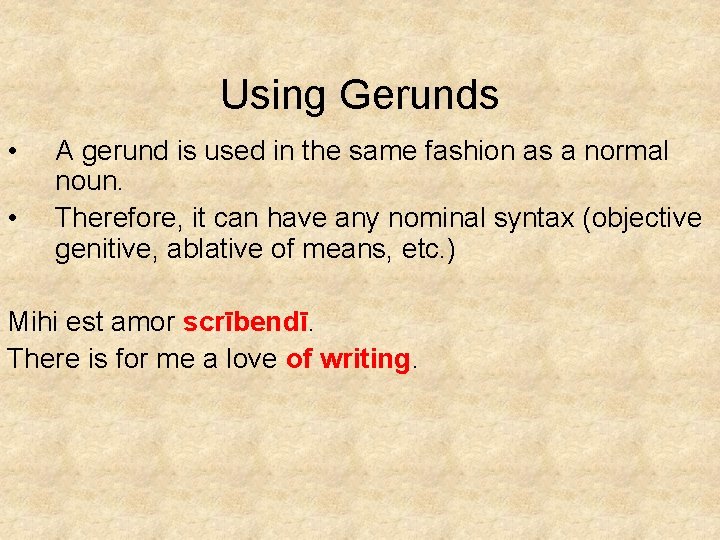 Using Gerunds

• A gerund is used in the same fashion as a normal noun.
• Therefore, it can have any nominal syntax (objective genitive, ablative of means, etc.)

Mihi est amor scrībendī.
There is for me a love of writing.